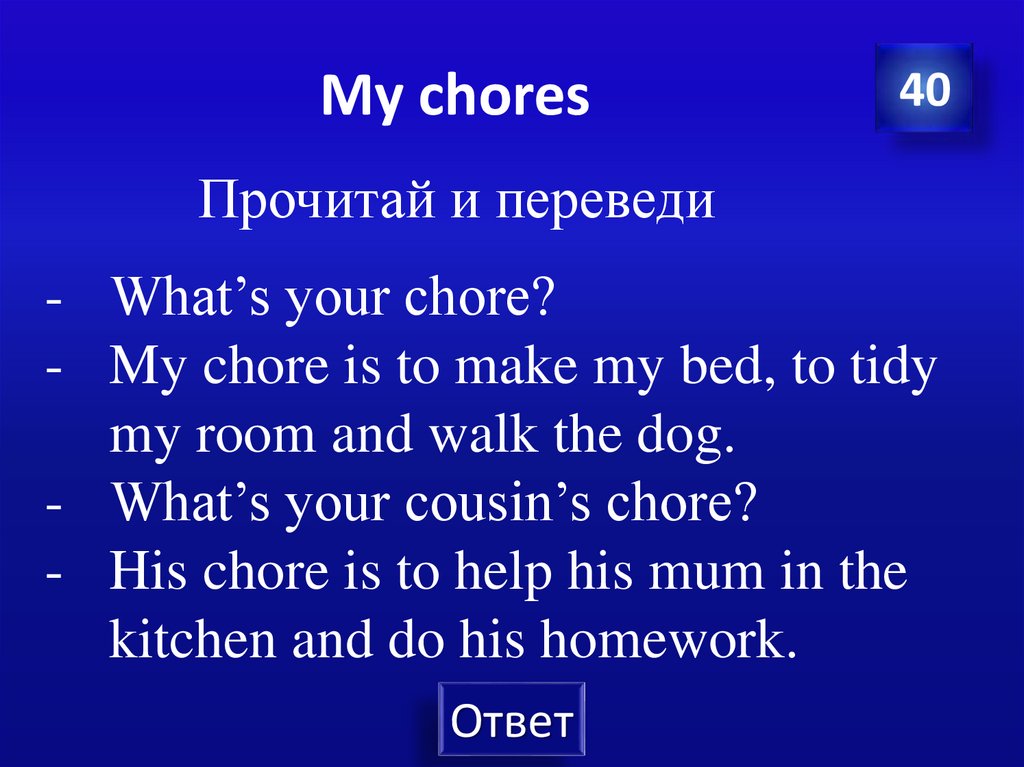 My chores

40

Прочитай и переведи

- What’s your chore?
- My chore is to make my bed, to tidy my room and walk the dog.
- What’s your cousin’s chore?
- His chore is to help his mum in the kitchen and do his homework.

Ответ